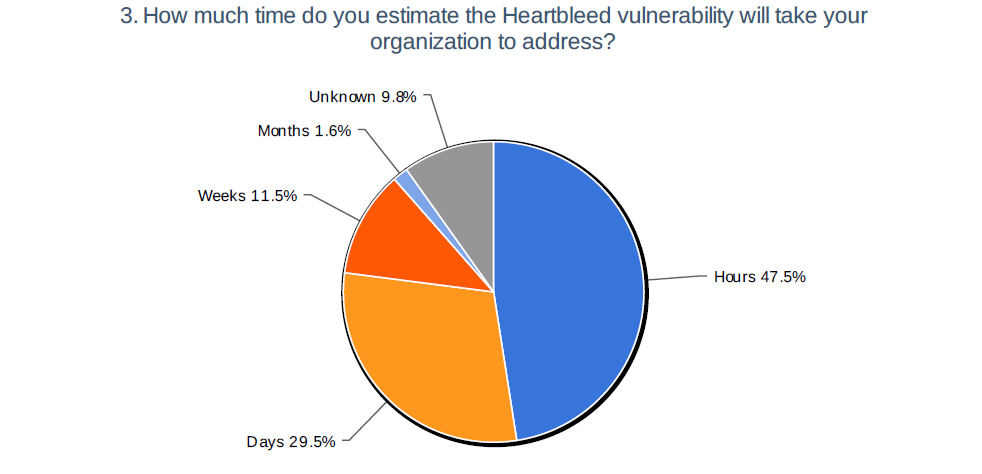 3. How much time do you estimate the Heartbleed vulnerability will take your organization to address?

Unknown 9.8%

Months 1.6%

Weeks 11.5%

Hours 47.5%

Days 29.5%